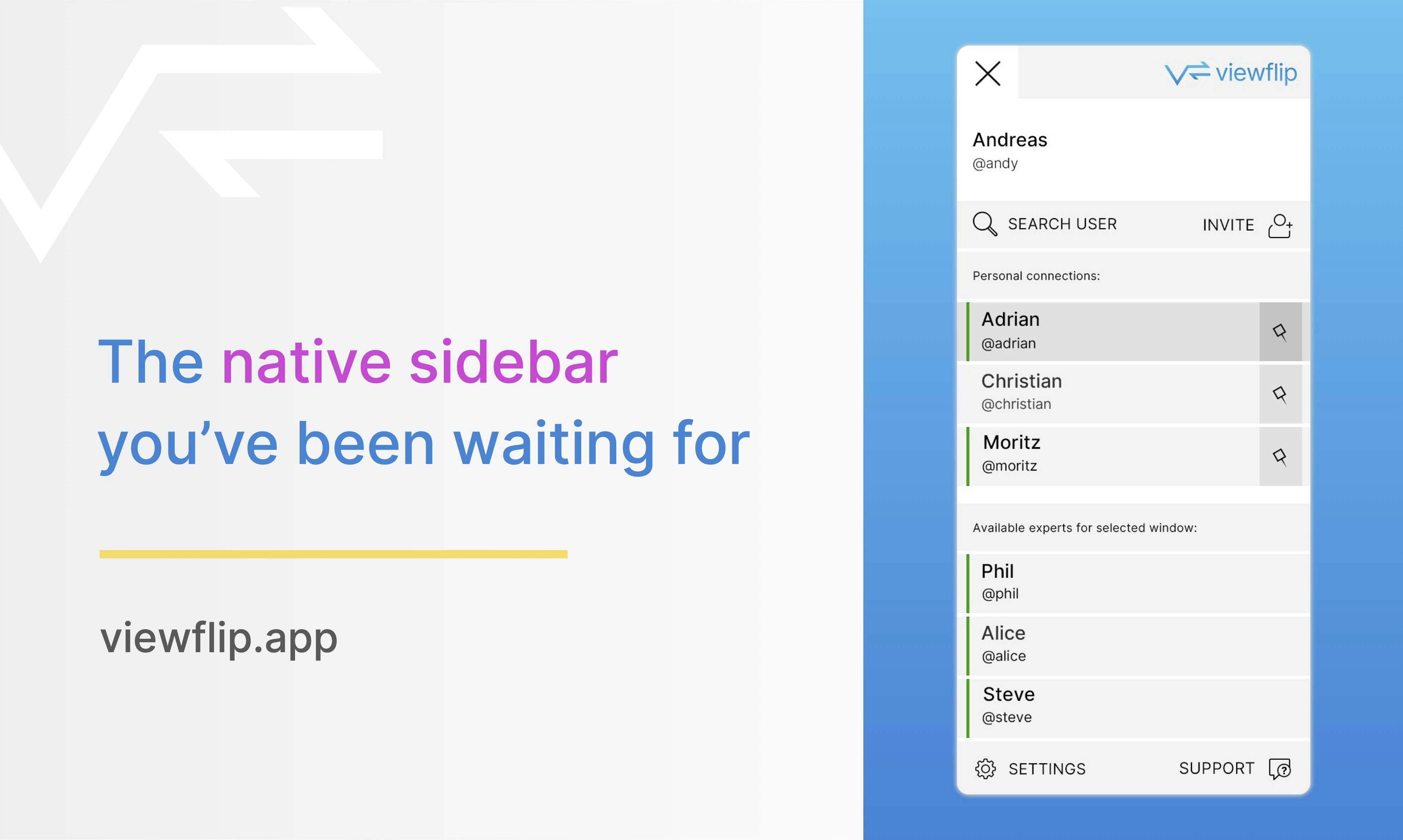 The native sidebar you’ve been waiting for

viewflip.app

viewflip

Andreas
@andy

SEARCH USER
INVITE

Personal connections:

Adrian
@adrian

Christian
@christian

Moritz
@moritz

Available experts for selected window:

Phil
@phil

Alice
@alice

Steve
@steve

SETTINGS
SUPPORT